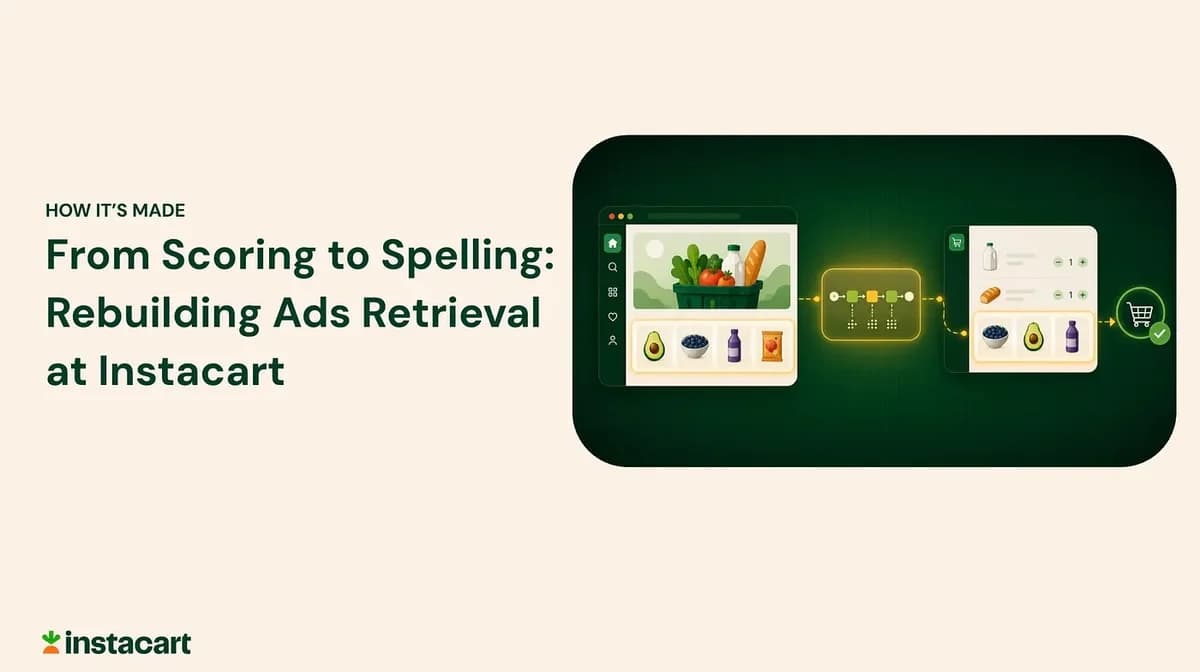 HOW IT'S MADE

From Scoring to Spelling: Rebuilding Ads Retrieval at Instacart

1

1

instacart